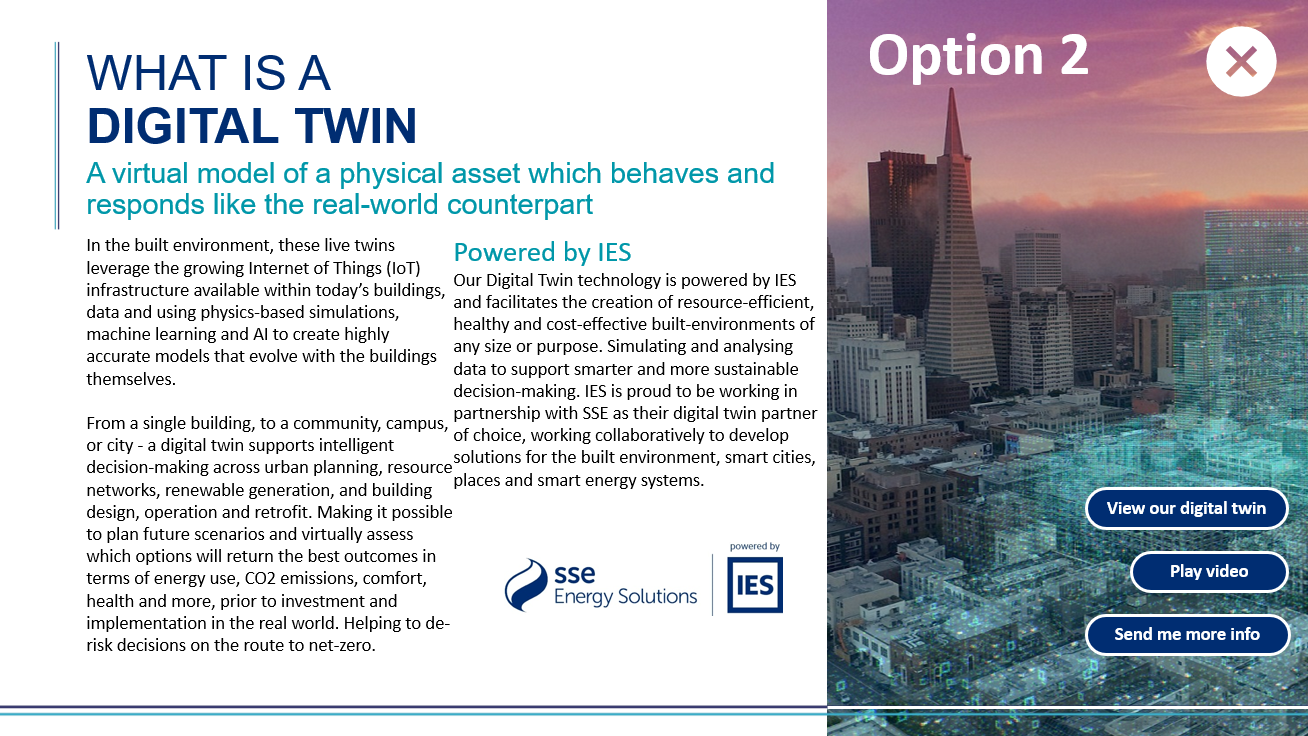 WHAT IS A
DIGITAL TWIN

A virtual model of a physical asset which behaves and responds like the real-world counterpart

In the built environment, these live twins leverage the growing Internet of Things (IoT) infrastructure available within today's buildings, data and using physics-based simulations, machine learning and AI to create highly accurate models that evolve with the buildings themselves.

From a single building, to a community, campus, or city - a digital twin supports intelligent decision-making across urban planning, resource networks, renewable generation, and building design, operation and retrofit. Making it possible to plan future scenarios and virtually assess which options will return the best outcomes in terms of energy use, CO2 emissions, comfort, health and more, prior to investment and implementation in the real world. Helping to de-risk decisions on the route to net-zero.

Powered by IES

Our Digital Twin technology is powered by IES and facilitates the creation of resource-efficient, healthy and cost-effective built-environments of any size or purpose. Simulating and analysing data to support smarter and more sustainable decision-making. IES is proud to be working in partnership with SSE as their digital twin partner of choice, working collaboratively to develop solutions for the built environment, smart cities, places and smart energy systems.

sse
Energy Solutions

powered by
IES

Option 2

View our digital twin

Play video

Send me more info